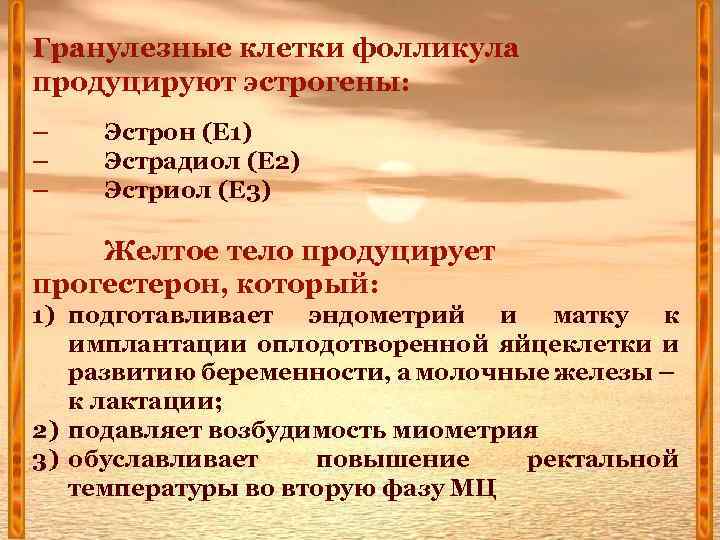 Гранулезные клетки фолликула продуцируют эстрогены:

– Эстрон (Е1)
– Эстрадиол (Е2)
– Эстриол (Е3)

Желтое тело продуцирует прогестерон, который:
1) подготавливает эндометрий и матку к имплантации оплодотворенной яйцеклетки и развитию беременности, а молочные железы – к лактации;
2) подавляет возбудимость миометрия
3) обуславливает повышение ректальной температуры во вторую фазу МЦ